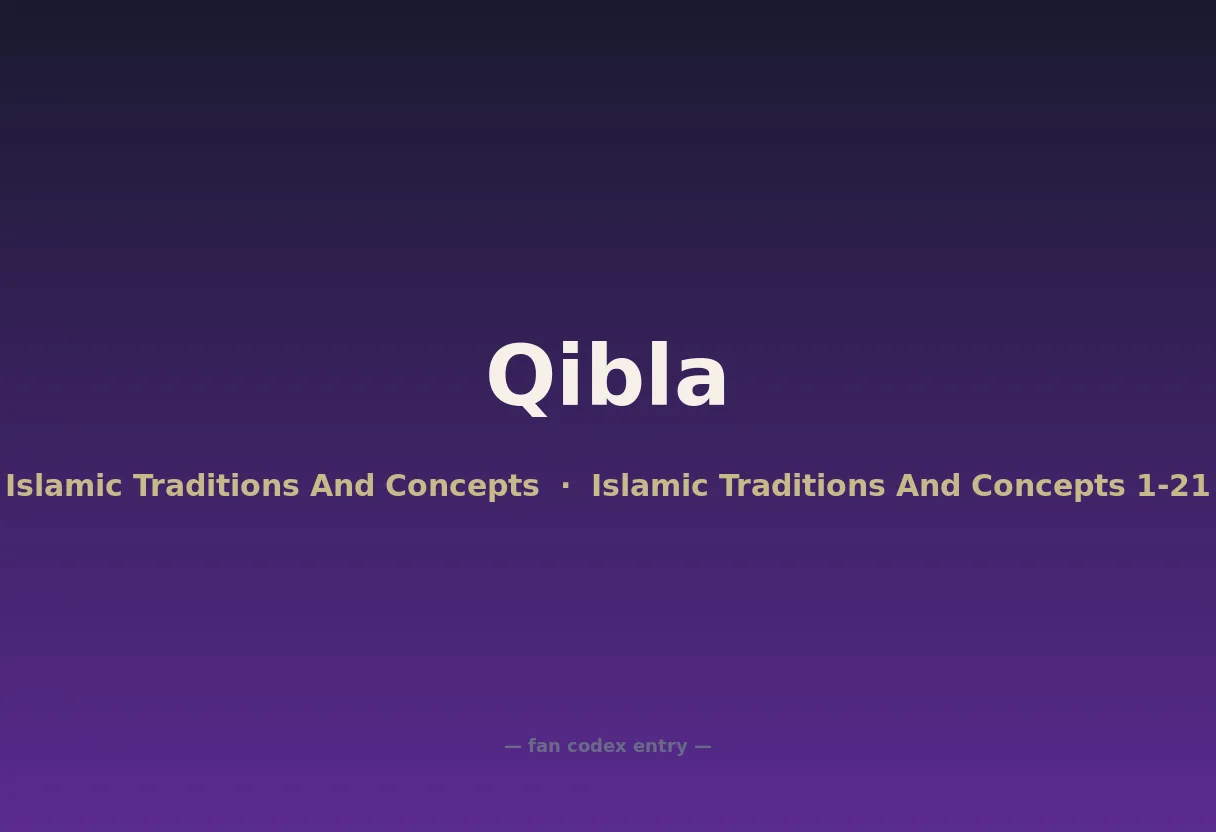 Qibla

Islamic Traditions And Concepts · Islamic Traditions And Concepts 1-21

— fan codex entry —